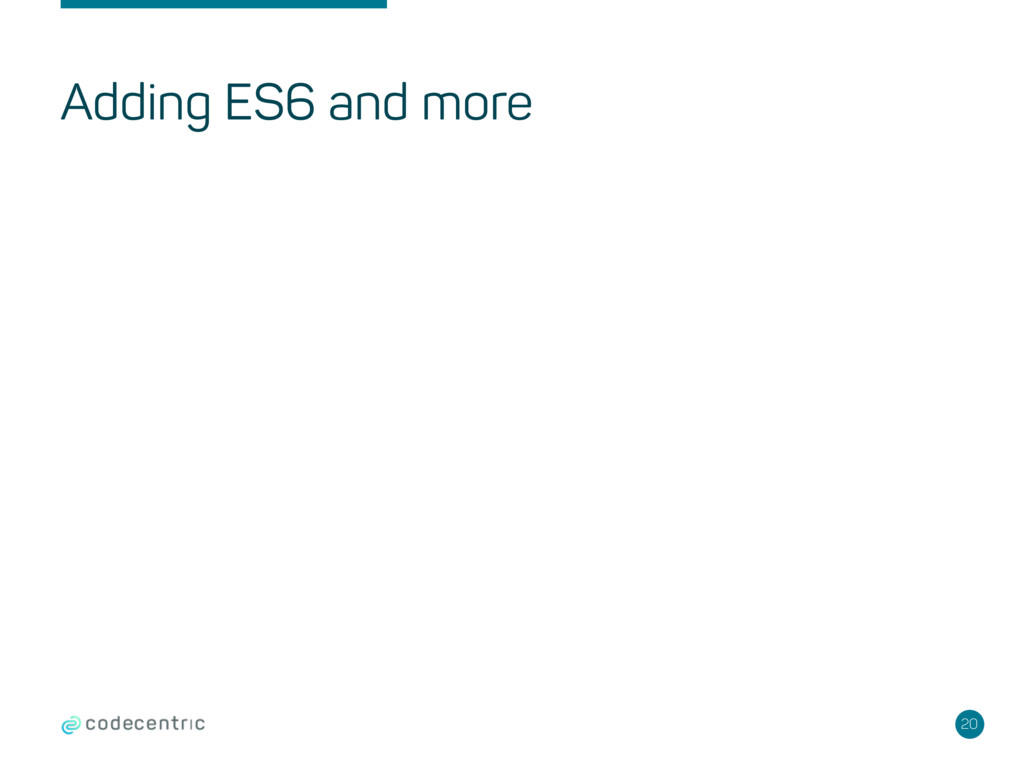 Adding ES6 and more

codecentric

20